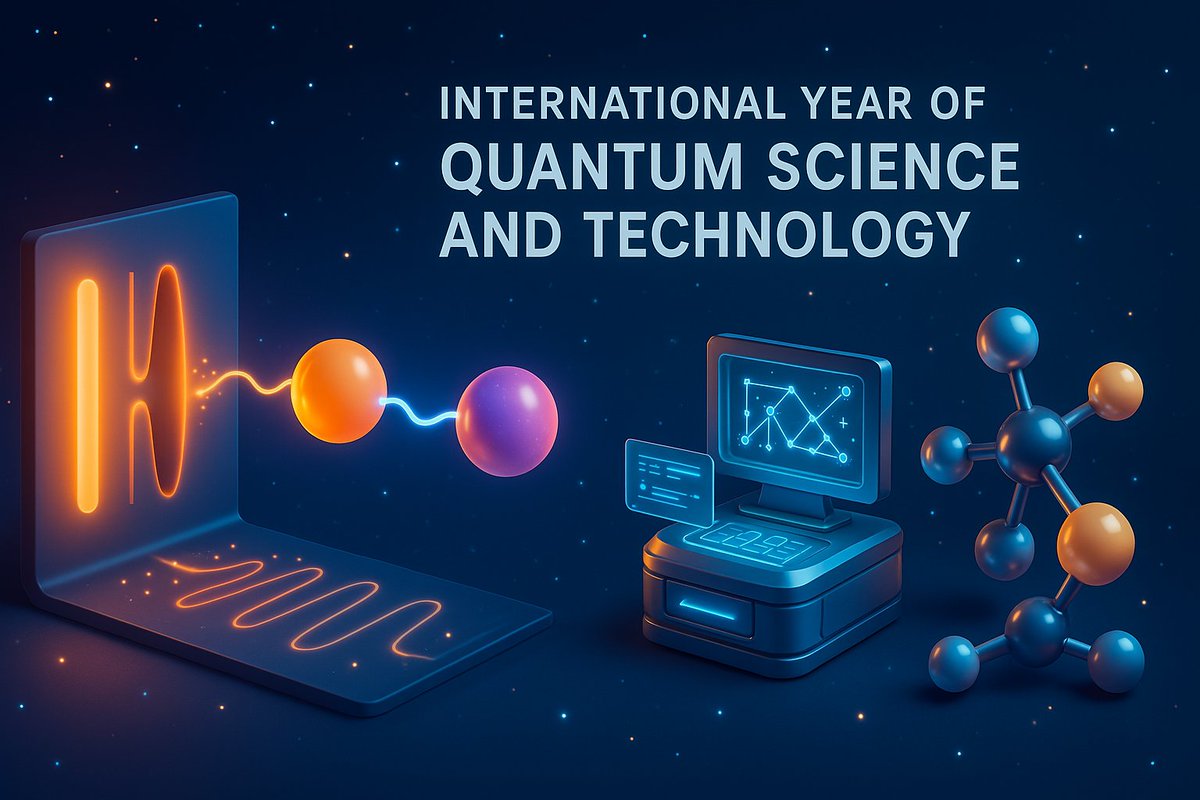 INTERNATIONAL YEAR OF
QUANTUM SCIENCE
AND TECHNOLOGY